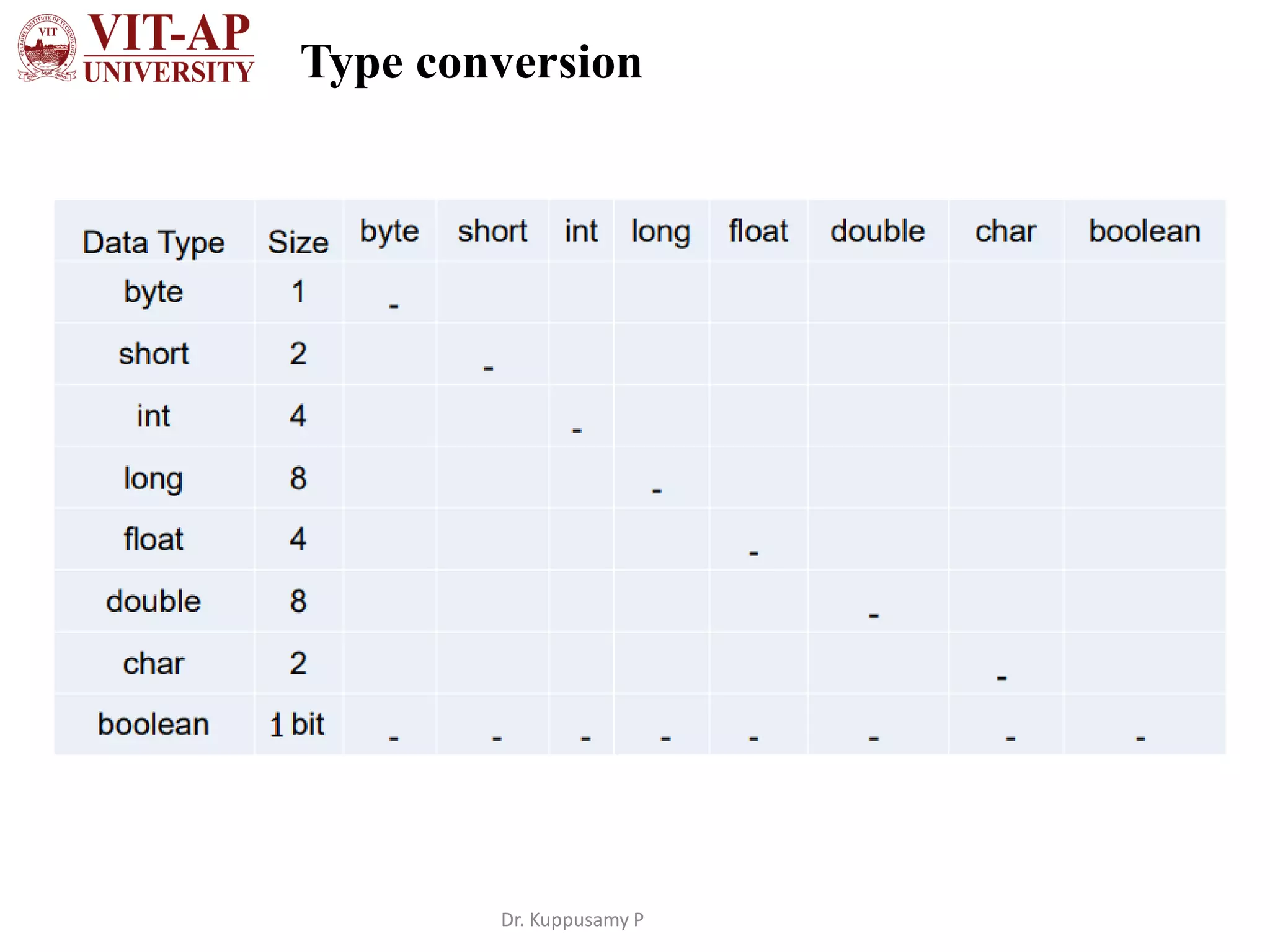 VIT VIT-AP UNIVERSITY

Type conversion

| Data Type | Size | byte | short | int | long | float | double | char | boolean |
|---|---|---|---|---|---|---|---|---|---|
| byte | 1 | - | | | | | | | |
| short | 2 | | - | | | | | | |
| int | 4 | | | - | | | | | |
| long | 8 | | | | - | | | | |
| float | 4 | | | | | - | | | |
| double | 8 | | | | | | - | | |
| char | 2 | | | | | | | - | |
| boolean | 1 bit | - | - | - | - | - | - | - | - |

Dr. Kuppusamy P